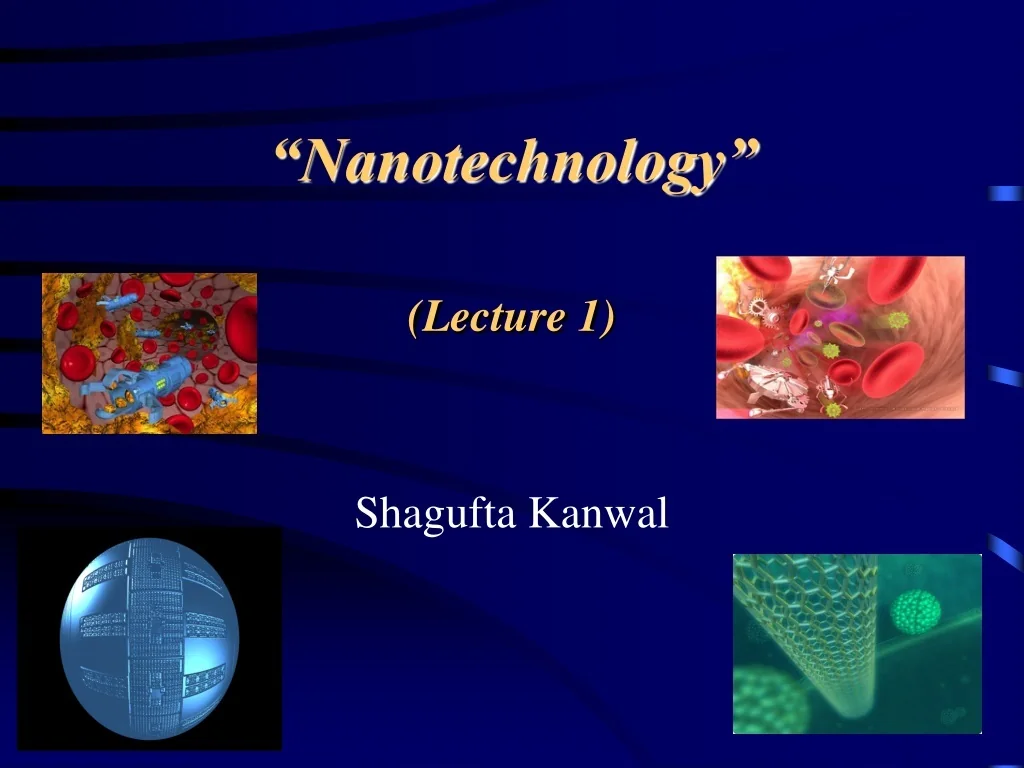 "Nanotechnology"

(Lecture 1)

Shagufta Kanwal